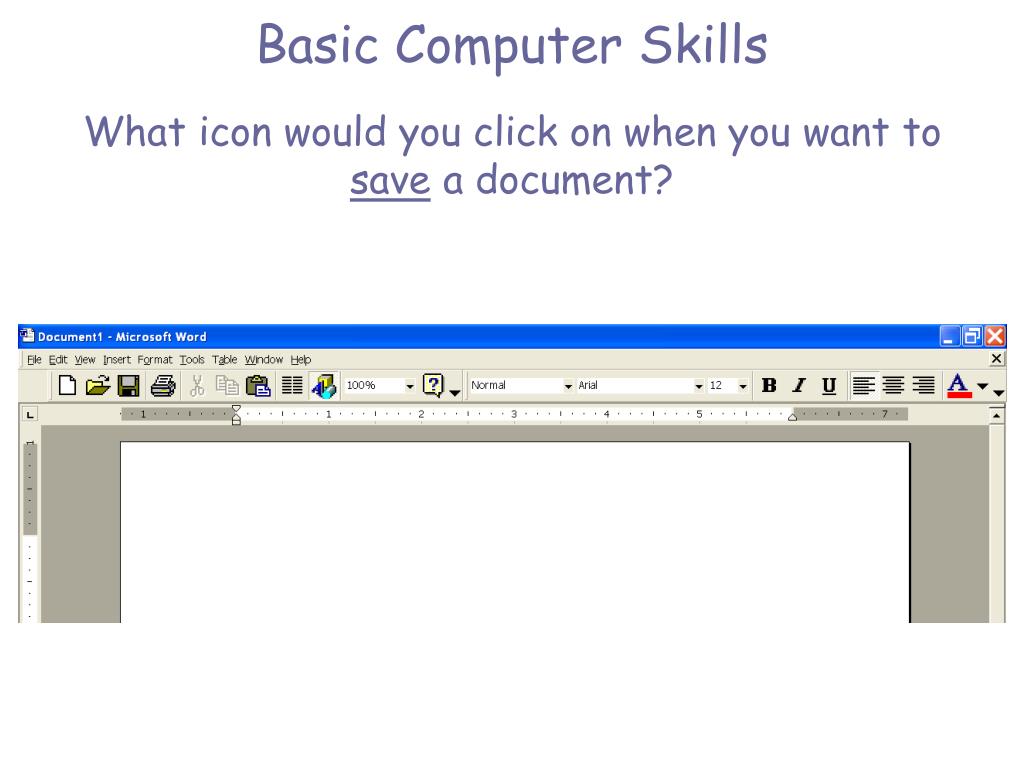 Basic Computer Skills

What icon would you click on when you want to save a document?

Document1 - Microsoft Word

File Edit View Insert Format Tools Table Window Help

100% Normal Arial 12 B I U A

1 1 2 3 4 5 7